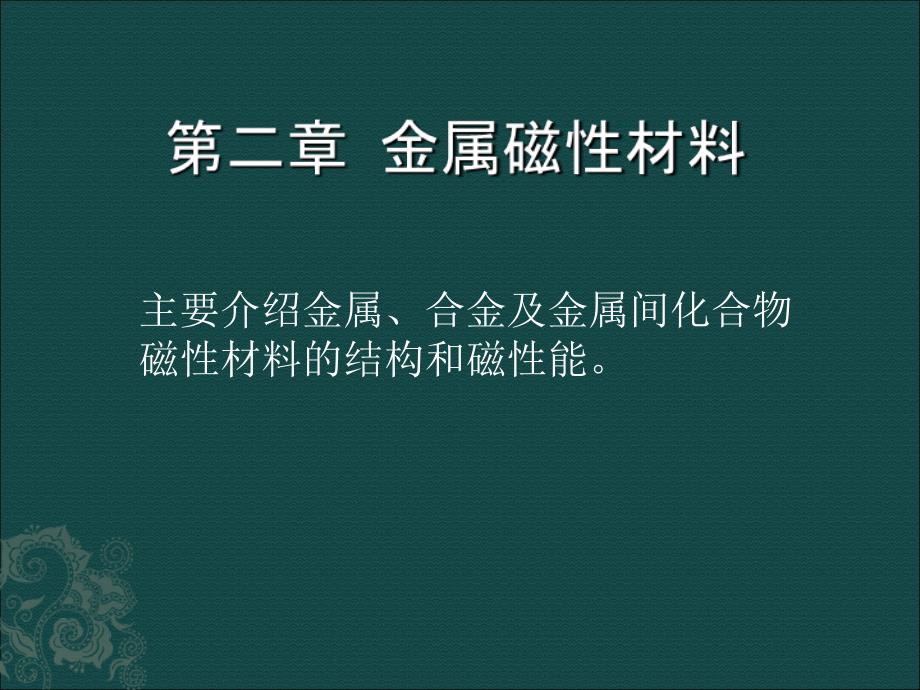 第二章 金属磁性材料

主要介绍金属、合金及金属间化合物磁性材料的结构和磁性能。